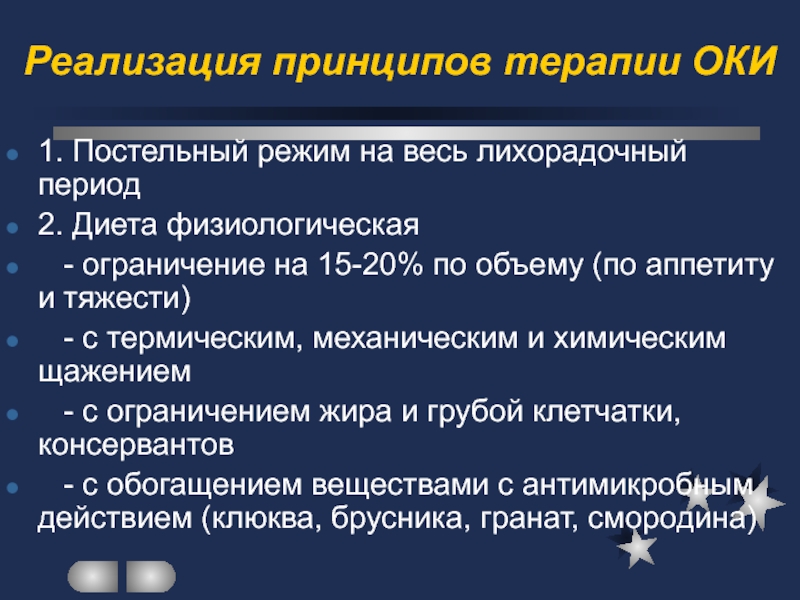 Реализация принципов терапии ОКИ

1. Постельный режим на весь лихорадочный период

2. Диета физиологическая

- ограничение на 15-20% по объему (по аппетиту и тяжести)

- с термическим, механическим и химическим щажением

- с ограничением жира и грубой клетчатки, консервантов

- с обогащением веществами с антимикробным действием (клюква, брусника, гранат, смородина)